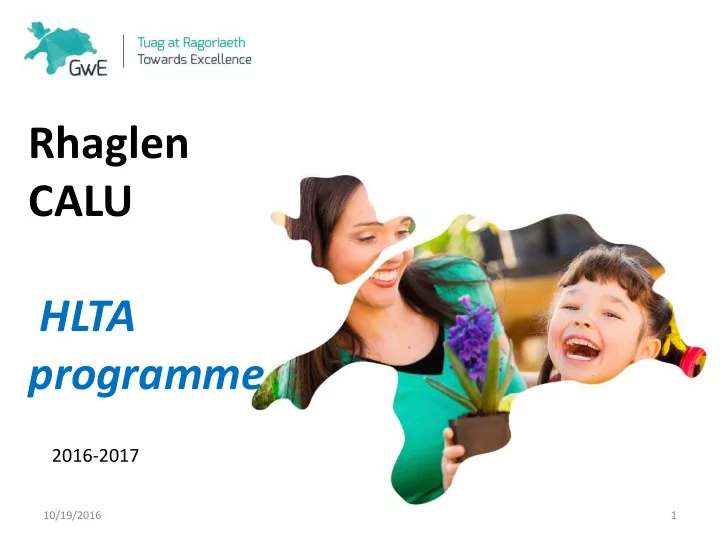 GwE
Tuag at Ragoriaeth
Towards Excellence

Rhaglen CALU

HLTA programme

2016-2017

10/19/2016

1